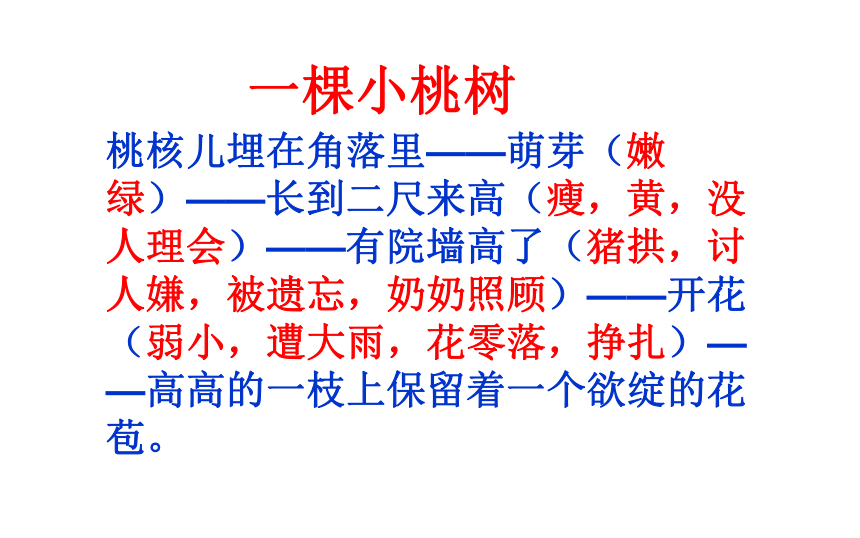 一棵小桃树

桃核儿埋在角落里——萌芽（嫩绿）——长到二尺来高（瘦，黄，没人理会）——有院墙高了（猪拱，讨人嫌，被遗忘，奶奶照顾）——开花（弱小，遭大雨，花零落，挣扎）——高高的一枝上保留着一个欲绽的花苞。